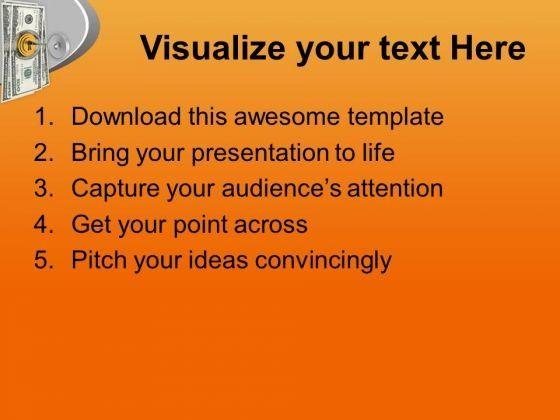 Visualize your text Here

1. Download this awesome template
2. Bring your presentation to life
3. Capture your audience's attention
4. Get your point across
5. Pitch your ideas convincingly